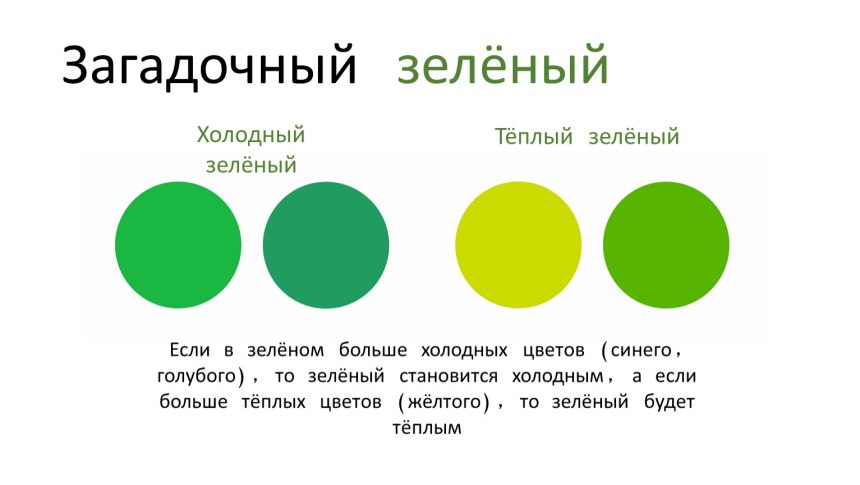 Загадочный зелёный

Холодный зелёный

Тёплый зелёный

Если в зелёном больше холодных цветов (синего, голубого), то зелёный становится холодным, а если больше тёплых цветов (жёлтого), то зелёный будет тёплым